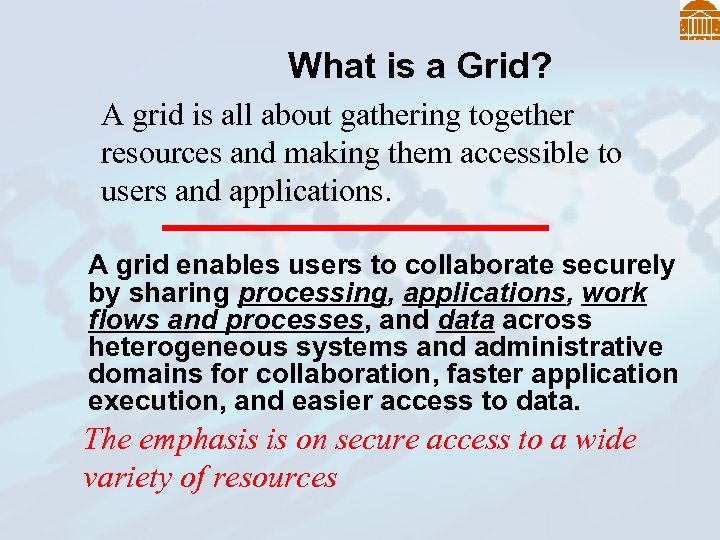 What is a Grid?

A grid is all about gathering together resources and making them accessible to users and applications.

A grid enables users to collaborate securely by sharing processing, applications, work flows and processes, and data across heterogeneous systems and administrative domains for collaboration, faster application execution, and easier access to data.

The emphasis is on secure access to a wide variety of resources